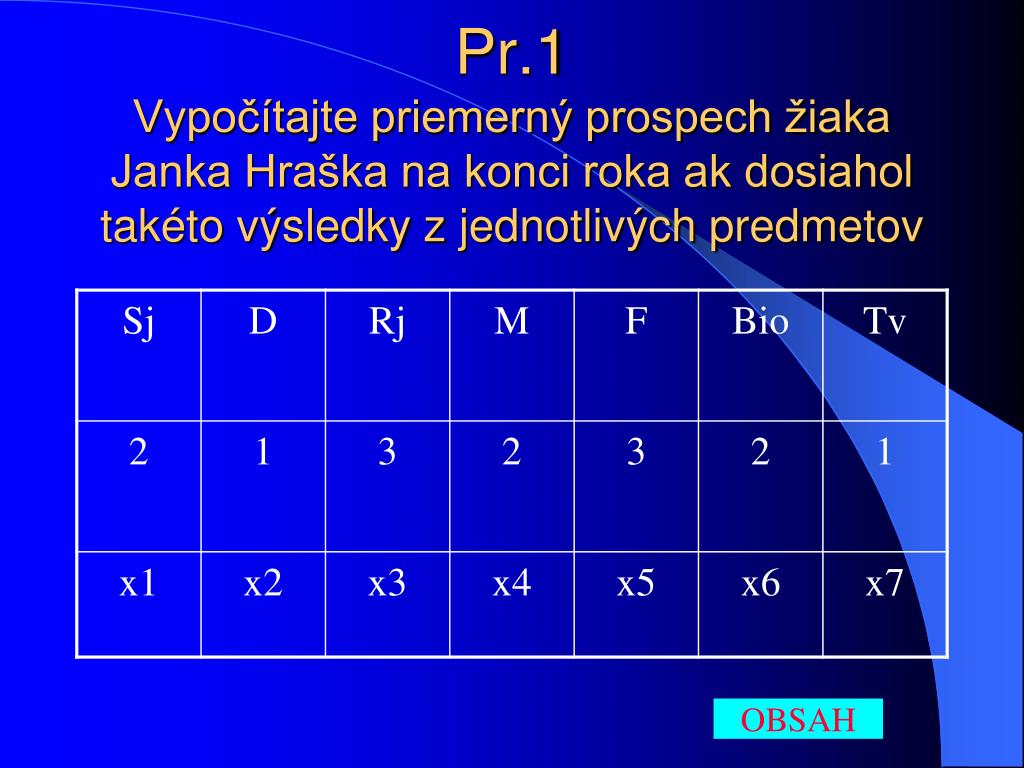 Pr.1
Vypočítajte priemerný prospech žiaka Janka Hraška na konci roka ak dosiahol takéto výsledky z jednotlivých predmetov

| Sj | D | Rj | M | F | Bio | Tv |
|---|---|---|---|---|---|---|
| 2 | 1 | 3 | 2 | 3 | 2 | 1 |
| x1 | x2 | x3 | x4 | x5 | x6 | x7 |

OBSAH